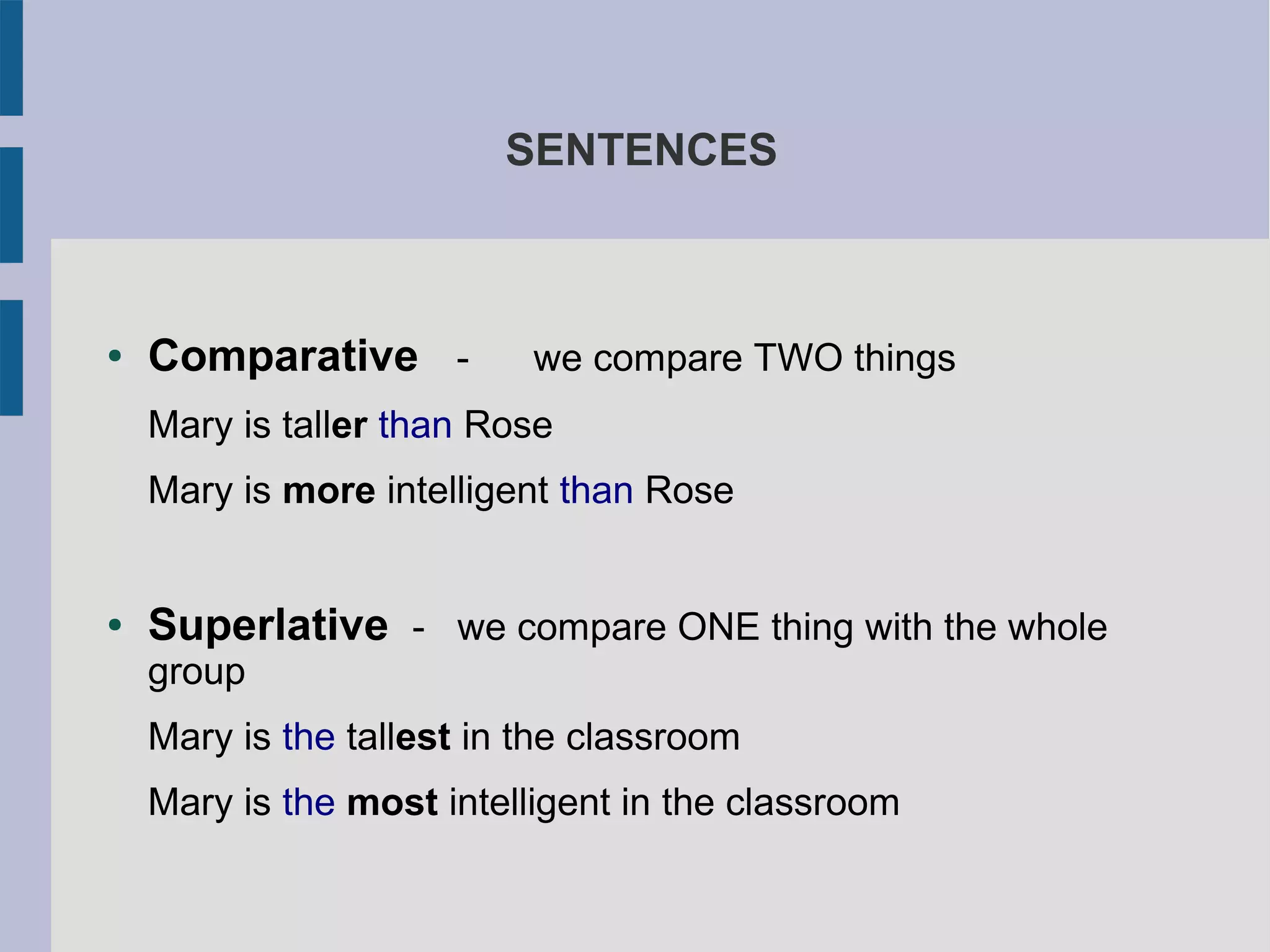 SENTENCES

• Comparative - we compare TWO things

Mary is taller than Rose

Mary is more intelligent than Rose

• Superlative - we compare ONE thing with the whole group

Mary is the tallest in the classroom

Mary is the most intelligent in the classroom